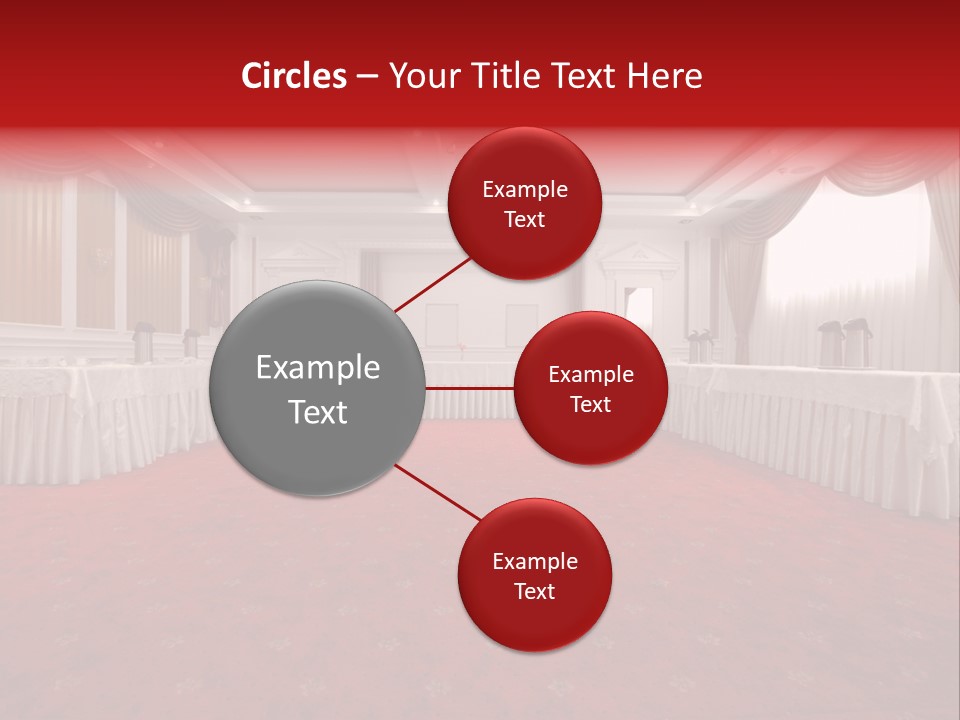 Circles – Your Title Text Here

Example Text

Example Text

Example Text

Example Text